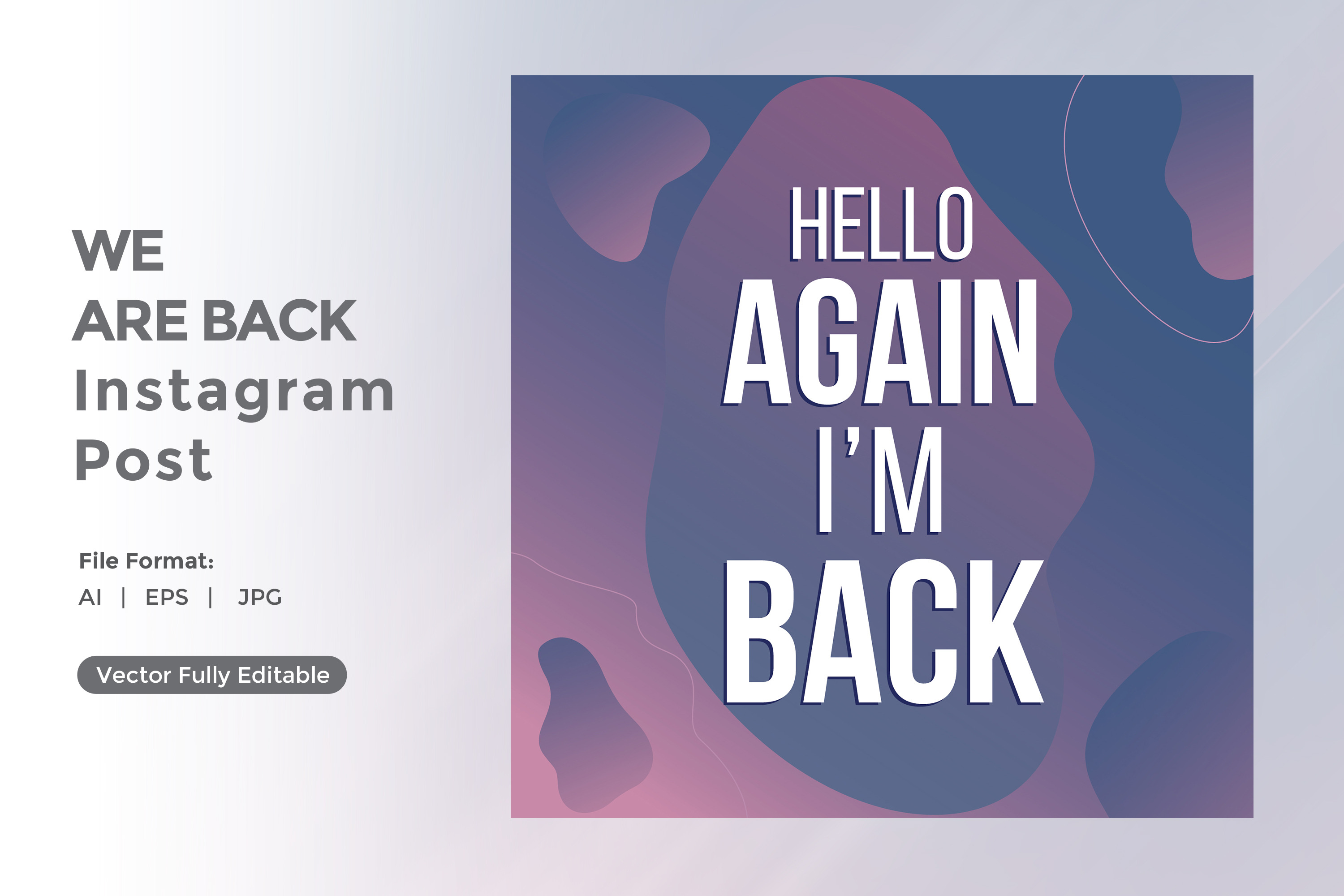 WE
ARE BACK
Instagram
Post

File Format:
AI | EPS | JPG

Vector Fully Editable

HELLO
AGAIN
I'M
BACK